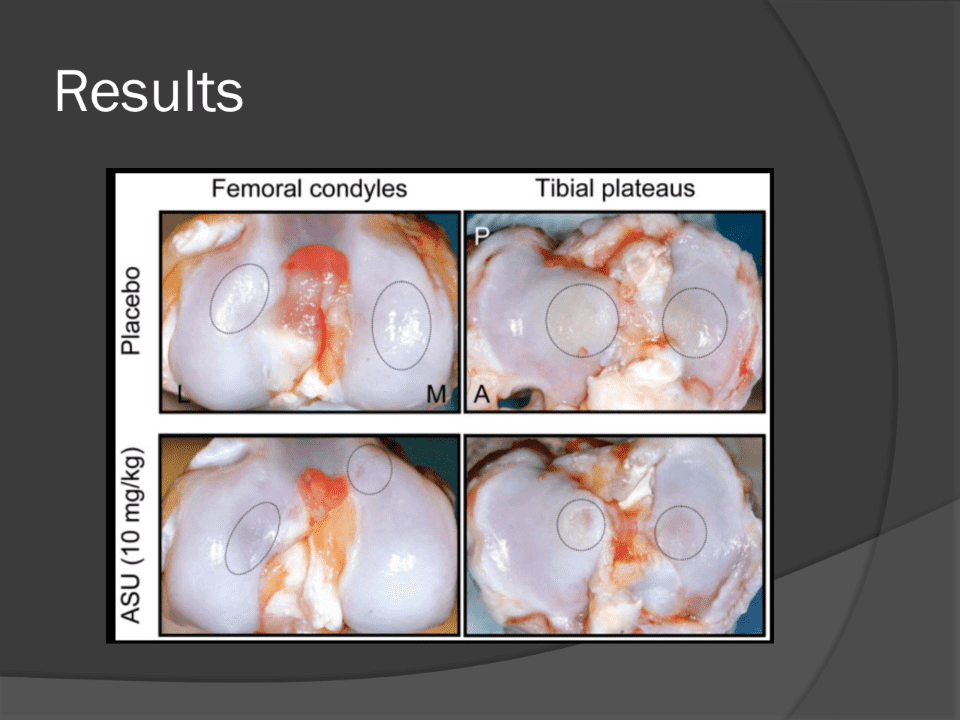 Results

Femoral condyles

Tibial plateaus

Placebo

L

M

P

A

ASU (10 mg/kg)